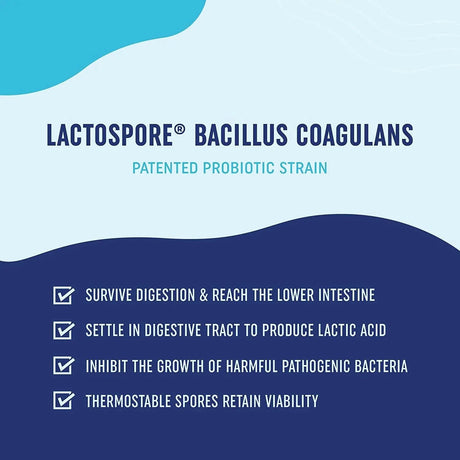 LACTOSPORE® BACILLUS COAGULANS

PATENTED PROBIOTIC STRAIN

SURVIVE DIGESTION & REACH THE LOWER INTESTINE

SETTLE IN DIGESTIVE TRACT TO PRODUCE LACTIC ACID

INHIBIT THE GROWTH OF HARMFUL PATHOGENIC BACTERIA

THERMOSTABLE SPORES RETAIN VIABILITY